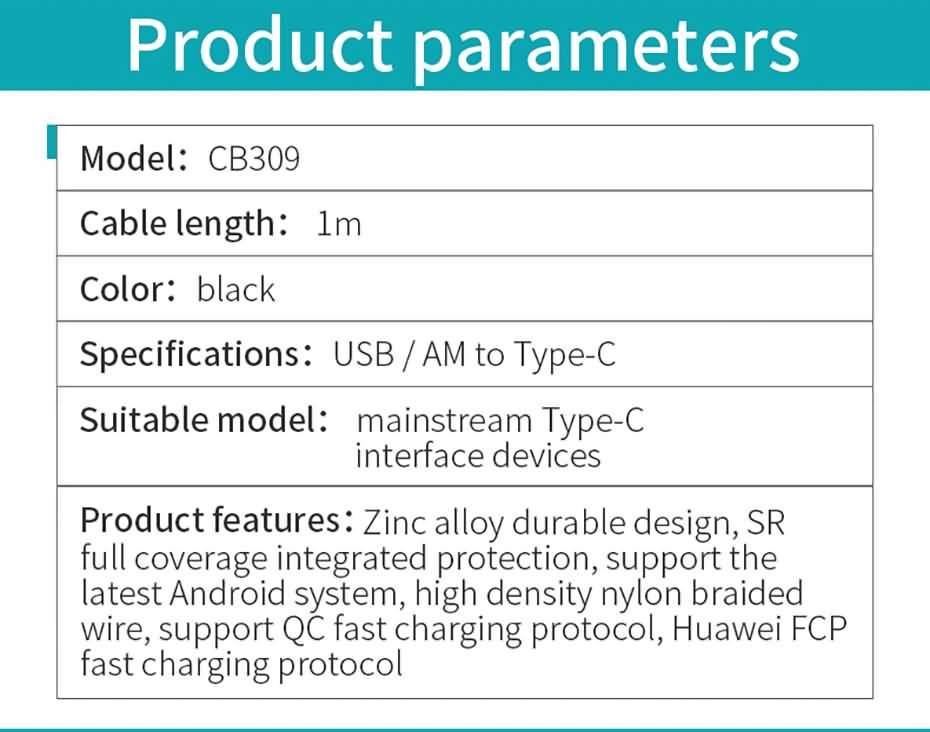 Product parameters

Model： CB309

Cable length： 1m

Color： black

Specifications： USB / AM to Type-C

Suitable model： mainstream Type-C interface devices

Product features： Zinc alloy durable design, SR full coverage integrated protection, support the latest Android system, high density nylon braided wire, support QC fast charging protocol, Huawei FCP fast charging protocol